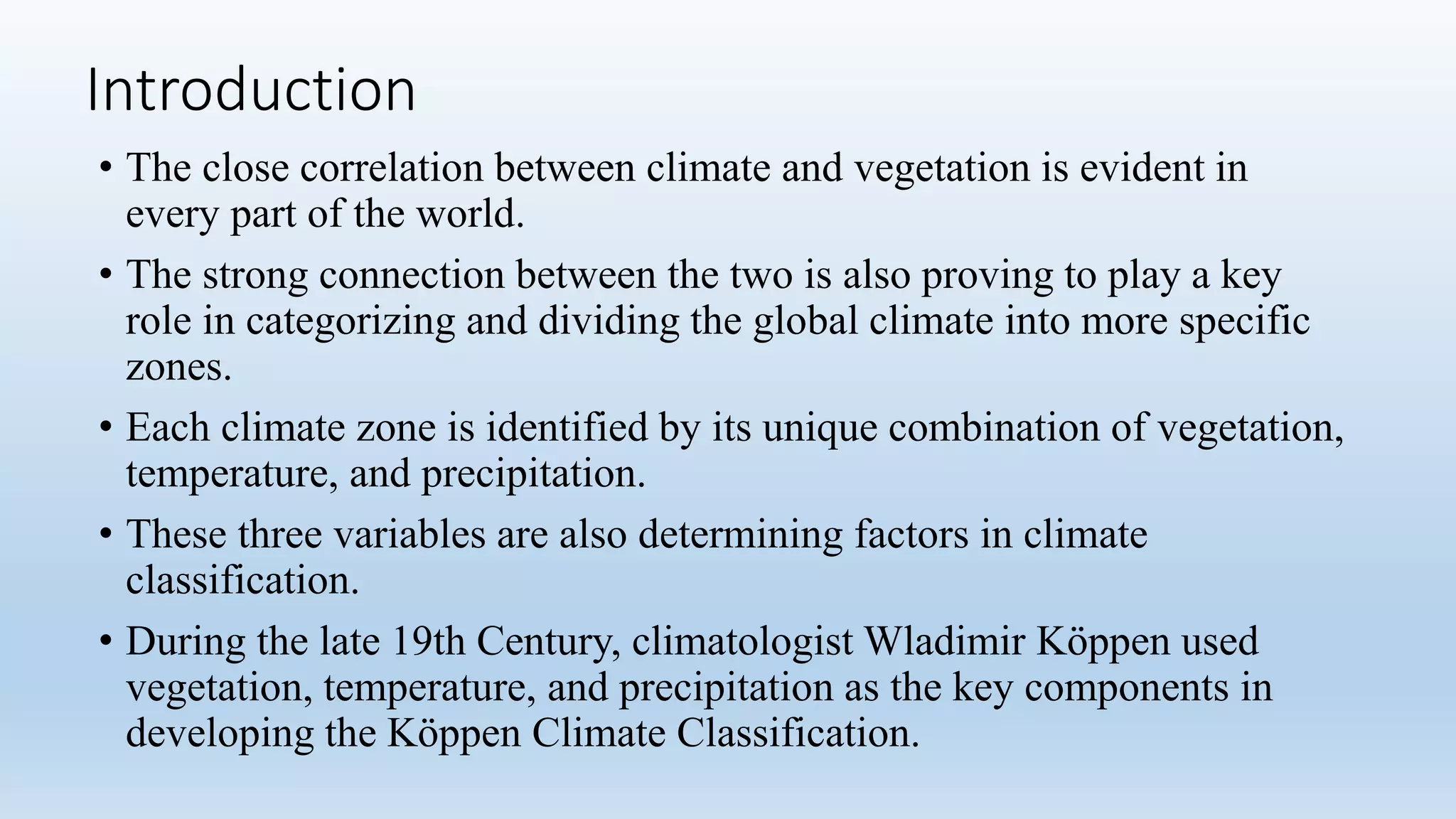 Introduction

• The close correlation between climate and vegetation is evident in every part of the world.

• The strong connection between the two is also proving to play a key role in categorizing and dividing the global climate into more specific zones.

• Each climate zone is identified by its unique combination of vegetation, temperature, and precipitation.

• These three variables are also determining factors in climate classification.

• During the late 19th Century, climatologist Wladimir Köppen used vegetation, temperature, and precipitation as the key components in developing the Köppen Climate Classification.